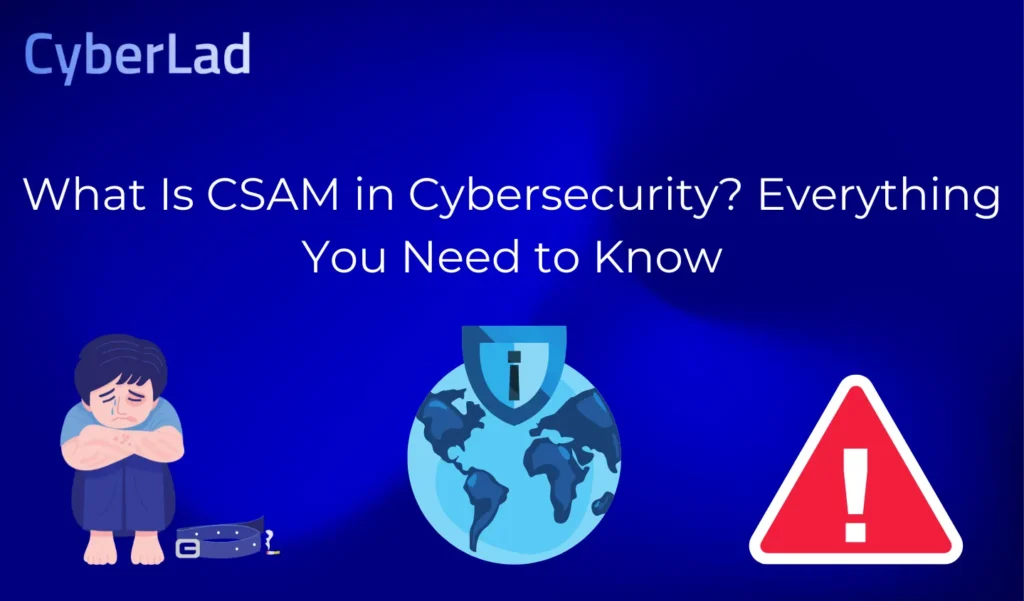 CyberLad

What Is CSAM in Cybersecurity? Everything You Need to Know